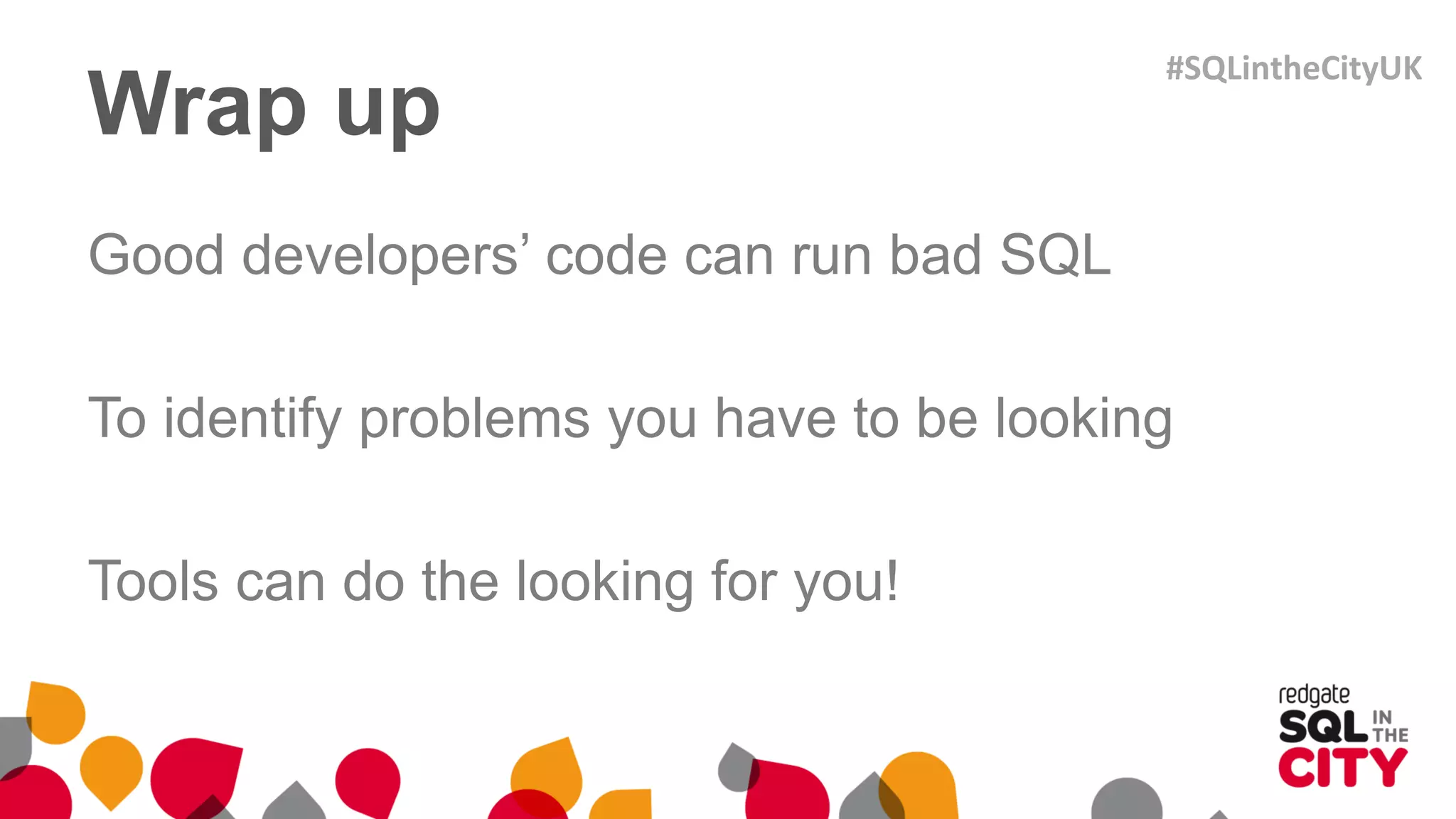 Wrap up

#SQLintheCityUK

Good developers' code can run bad SQL

To identify problems you have to be looking

Tools can do the looking for you!

redgate
SQL IN THE CITY